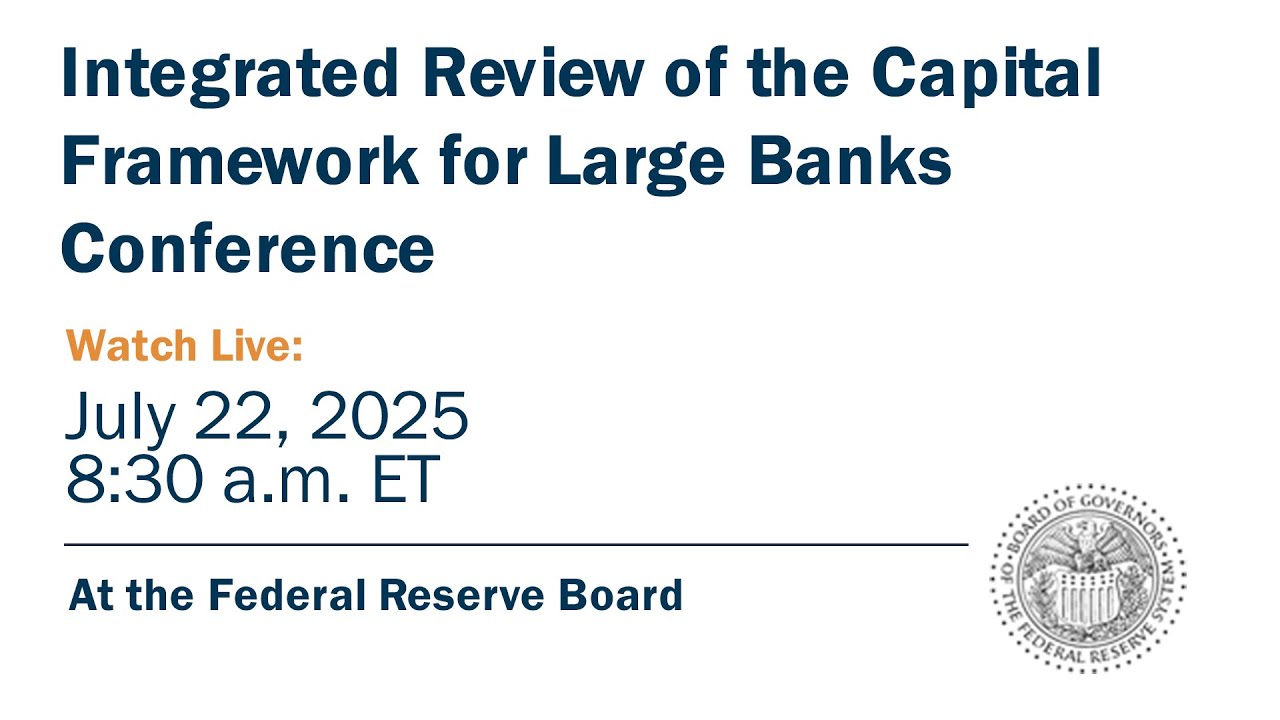 Integrated Review of the Capital Framework for Large Banks Conference

Watch Live:

July 22, 2025
8:30 a.m. ET

At the Federal Reserve Board

BOARD OF GOVERNORS OF THE FEDERAL RESERVE SYSTEM